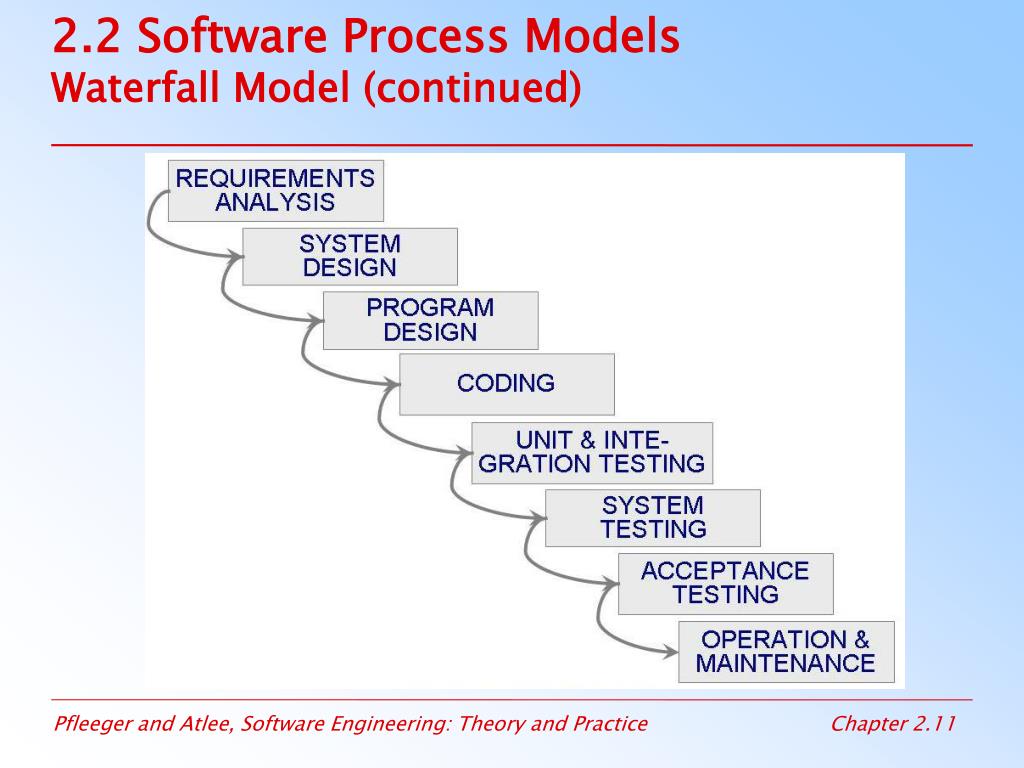 2.2 Software Process Models
Waterfall Model (continued)

REQUIREMENTS ANALYSIS

SYSTEM DESIGN

PROGRAM DESIGN

CODING

UNIT & INTEGRATION TESTING

SYSTEM TESTING

ACCEPTANCE TESTING

OPERATION & MAINTENANCE

Pfleeger and Atlee, Software Engineering: Theory and Practice

Chapter 2.11